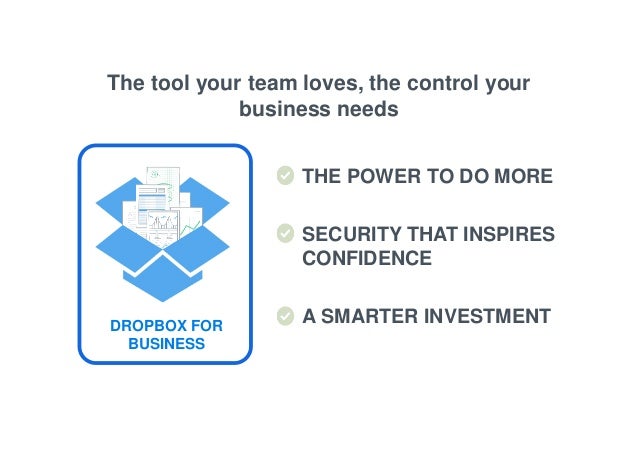 The tool your team loves, the control your business needs

DROPBOX FOR BUSINESS

THE POWER TO DO MORE

SECURITY THAT INSPIRES CONFIDENCE

A SMARTER INVESTMENT